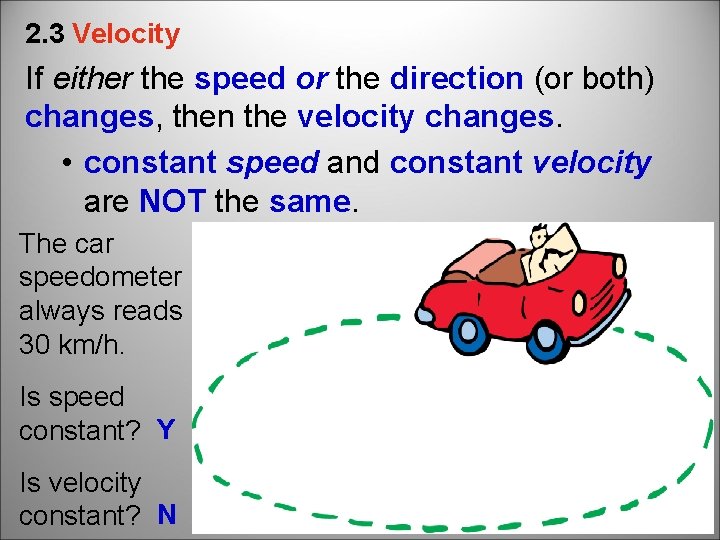 2.3 Velocity

If either the speed or the direction (or both) changes, then the velocity changes.

• constant speed and constant velocity are NOT the same.

The car speedometer always reads 30 km/h.

Is speed constant? Y

Is velocity constant? N